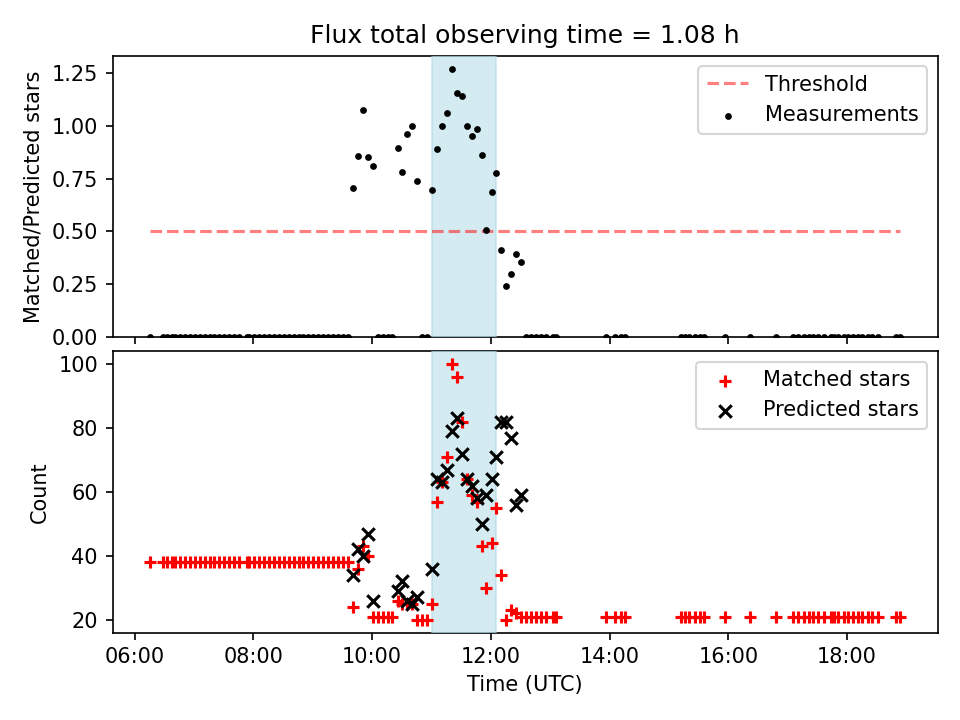 Flux total observing time = 1.08 h

Matched/Predicted stars

1.25
1.00
0.75
0.50
0.25
0.00

Threshold
Measurements

Count

100
80
60
40
20

Matched stars
Predicted stars

06:00
08:00
10:00
12:00
14:00
16:00
18:00

Time (UTC)